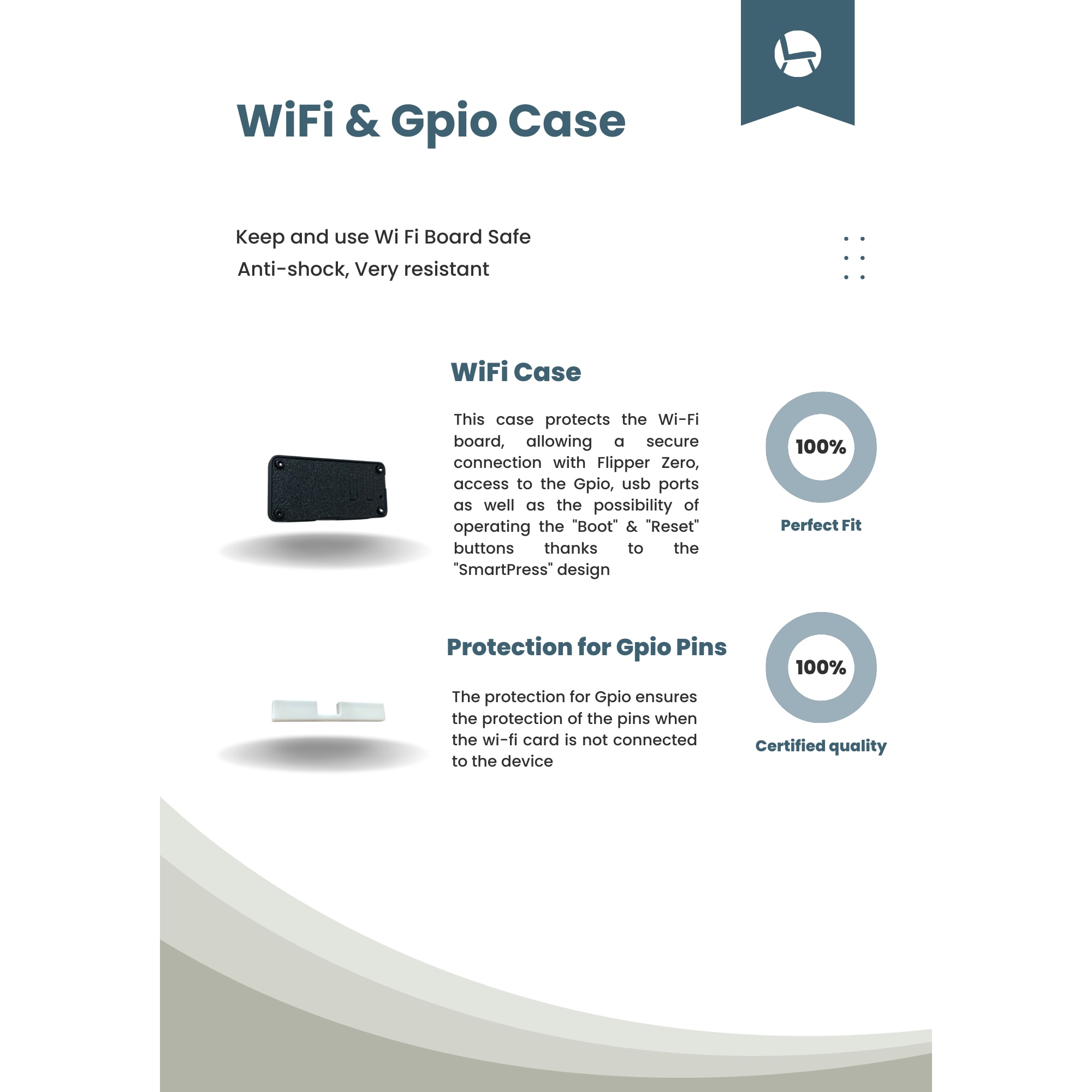 WiFi & Gpio Case

Keep and use Wi Fi Board Safe
Anti-shock, Very resistant

WiFi Case

This case protects the Wi-Fi board, allowing a secure connection with Flipper Zero, access to the Gpio, usb ports as well as the possibility of operating the "Boot" & "Reset" buttons thanks to the "SmartPress" design

100%

Perfect Fit

Protection for Gpio Pins

The protection for Gpio ensures the protection of the pins when the wi-fi card is not connected to the device

100%

Certified quality